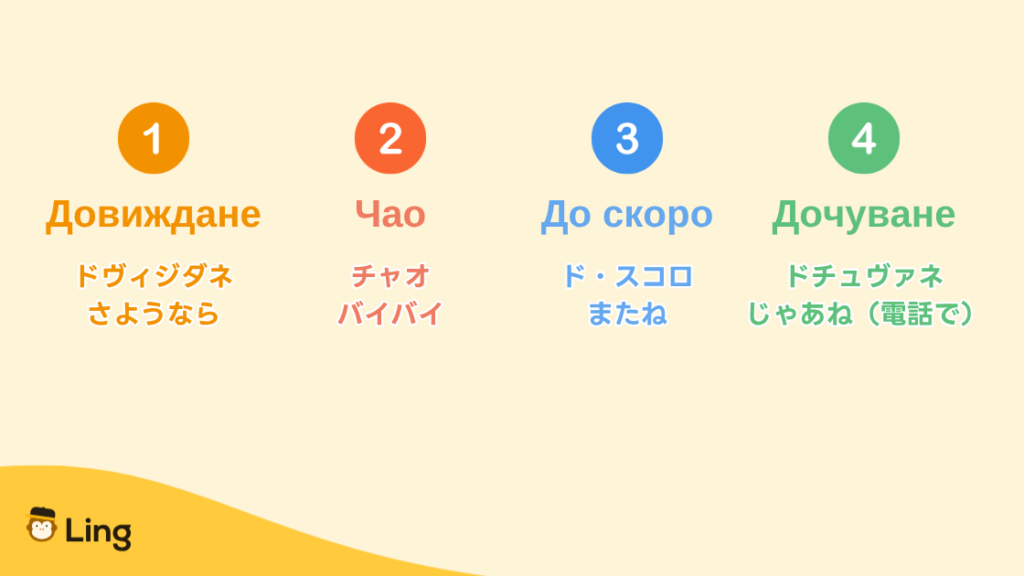 1
Довиждане
ドヴィジダネ
さようなら

2
Чао
チャオ
バイバイ

3
До скоро
ド・スコロ
またね

4
Дочуване
ドチュヴァネ
じゃあね（電話で）

Ling